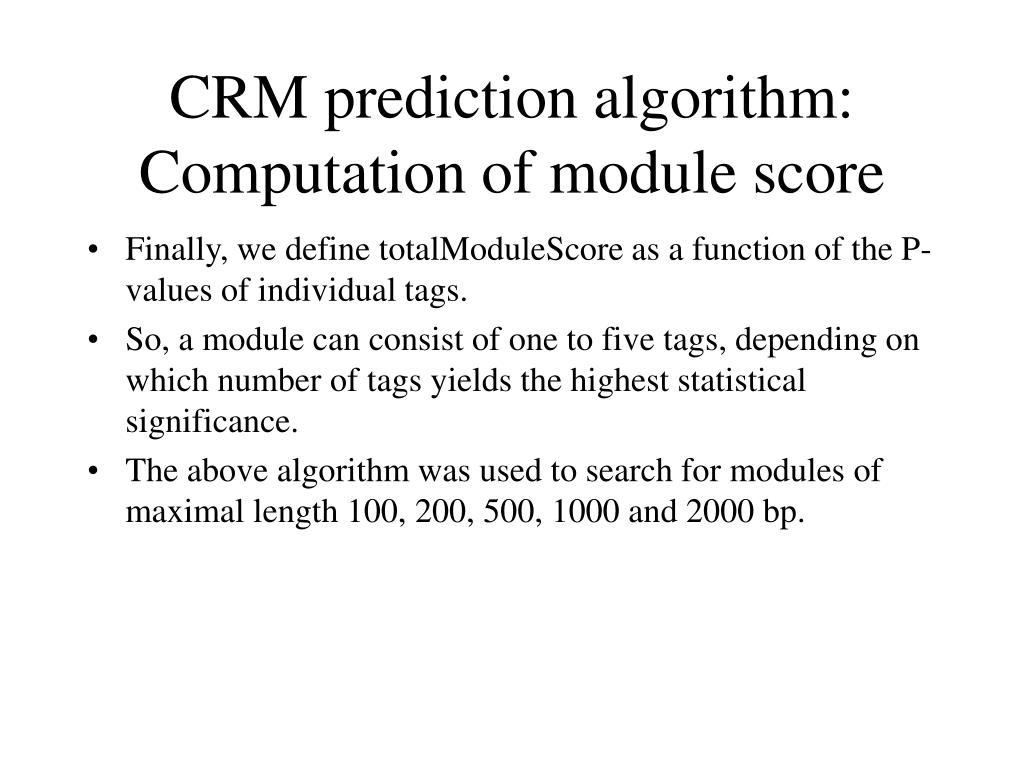 CRM prediction algorithm: Computation of module score

• Finally, we define totalModuleScore as a function of the P-values of individual tags.

• So, a module can consist of one to five tags, depending on which number of tags yields the highest statistical significance.

• The above algorithm was used to search for modules of maximal length 100, 200, 500, 1000 and 2000 bp.